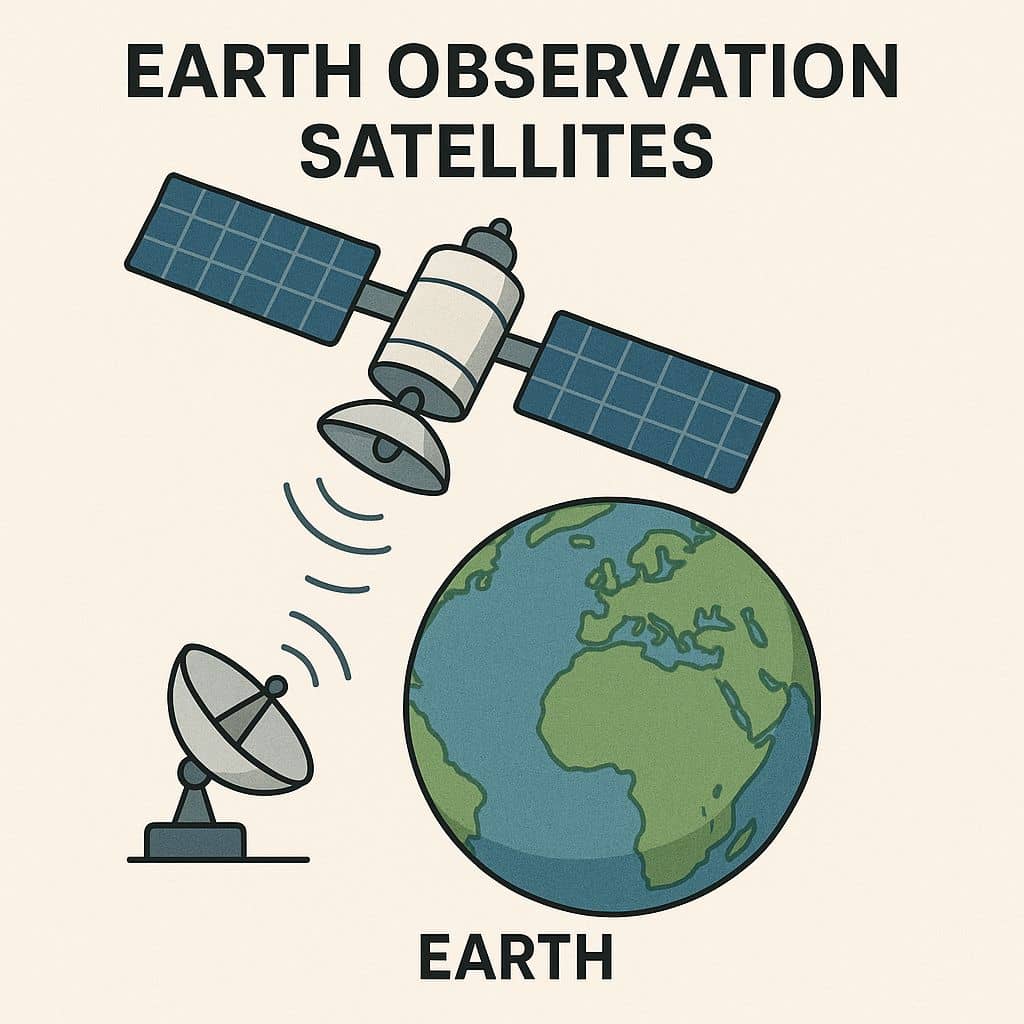 EARTH OBSERVATION SATELLITES

EARTH